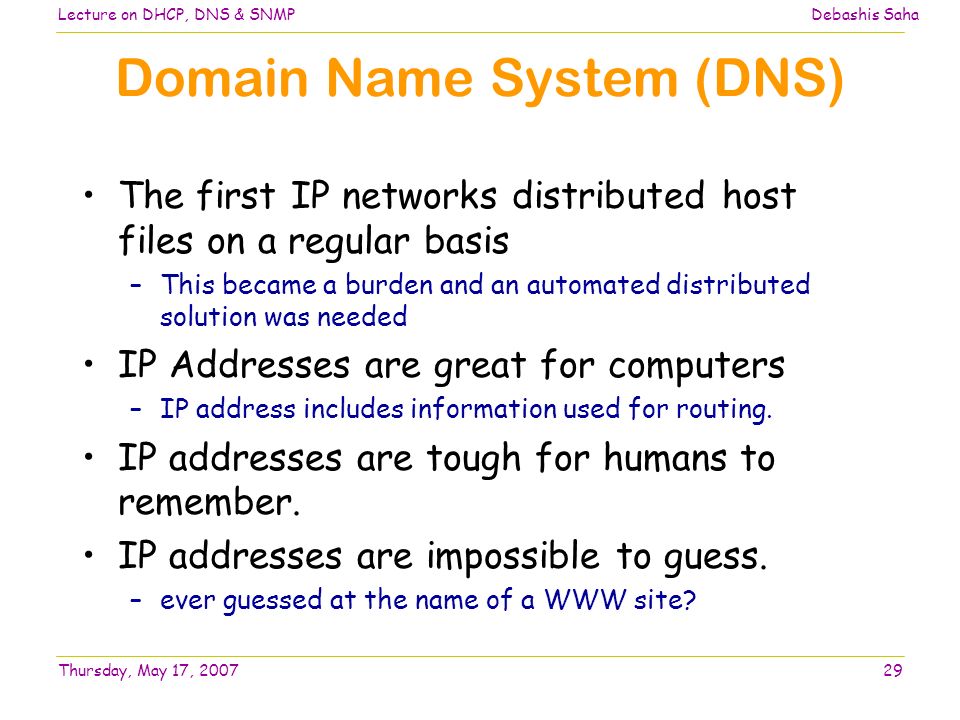 Lecture on DHCP, DNS & SNMP

Debashis Saha

Domain Name System (DNS)

• The first IP networks distributed host files on a regular basis
  – This became a burden and an automated distributed solution was needed
• IP Addresses are great for computers
  – IP address includes information used for routing.
• IP addresses are tough for humans to remember.
• IP addresses are impossible to guess.
  – ever guessed at the name of a WWW site?

Thursday, May 17, 2007

29